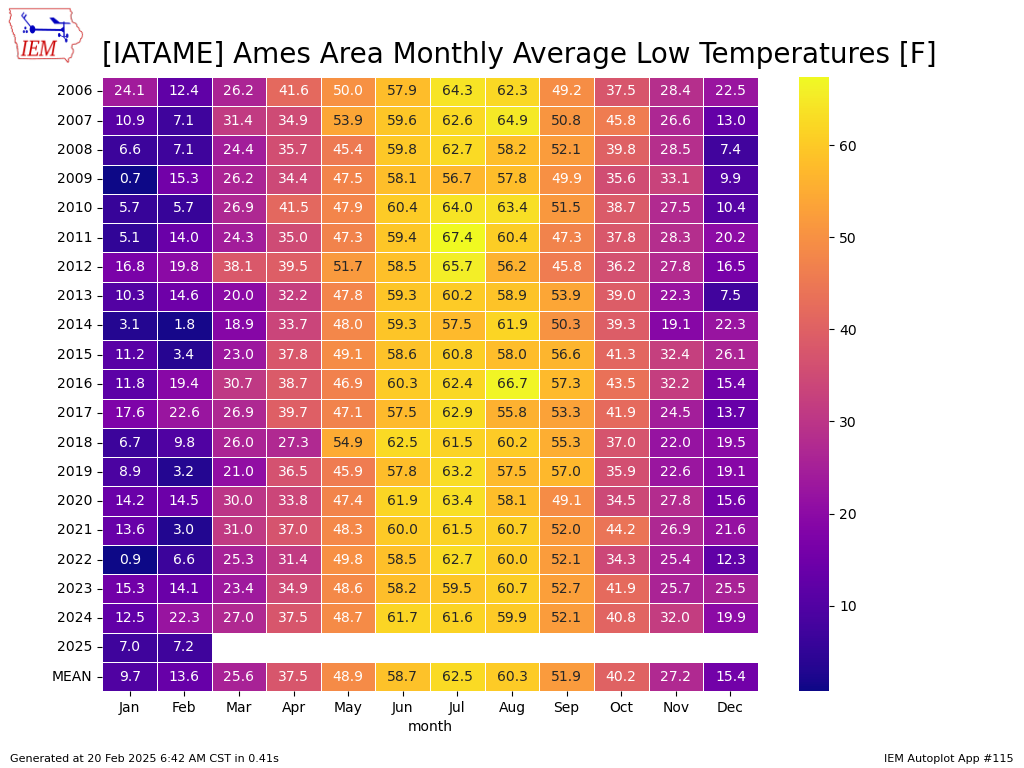 IEM

[IATAME] Ames Area Monthly Average Low Temperatures [F]

| | Jan | Feb | Mar | Apr | May | Jun | Jul | Aug | Sep | Oct | Nov | Dec |
|---|---|---|---|---|---|---|---|---|---|---|---|---|
| 2006 | 24.1 | 12.4 | 26.2 | 41.6 | 50.0 | 57.9 | 64.3 | 62.3 | 49.2 | 37.5 | 28.4 | 22.5 |
| 2007 | 10.9 | 7.1 | 31.4 | 34.9 | 53.9 | 59.6 | 62.6 | 64.9 | 50.8 | 45.8 | 26.6 | 13.0 |
| 2008 | 6.6 | 7.1 | 24.4 | 35.7 | 45.4 | 59.8 | 62.7 | 58.2 | 52.1 | 39.8 | 28.5 | 7.4 |
| 2009 | 0.7 | 15.3 | 26.2 | 34.4 | 47.5 | 58.1 | 56.7 | 57.8 | 49.9 | 35.6 | 33.1 | 9.9 |
| 2010 | 5.7 | 5.7 | 26.9 | 41.5 | 47.9 | 60.4 | 64.0 | 63.4 | 51.5 | 38.7 | 27.5 | 10.4 |
| 2011 | 5.1 | 14.0 | 24.3 | 35.0 | 47.3 | 59.4 | 67.4 | 60.4 | 47.3 | 37.8 | 28.3 | 20.2 |
| 2012 | 16.8 | 19.8 | 38.1 | 39.5 | 51.7 | 58.5 | 65.7 | 56.2 | 45.8 | 36.2 | 27.8 | 16.5 |
| 2013 | 10.3 | 14.6 | 20.0 | 32.2 | 47.8 | 59.3 | 60.2 | 58.9 | 53.9 | 39.0 | 22.3 | 7.5 |
| 2014 | 3.1 | 1.8 | 18.9 | 33.7 | 48.0 | 59.3 | 57.5 | 61.9 | 50.3 | 39.3 | 19.1 | 22.3 |
| 2015 | 11.2 | 3.4 | 23.0 | 37.8 | 49.1 | 58.6 | 60.8 | 58.0 | 56.6 | 41.3 | 32.4 | 26.1 |
| 2016 | 11.8 | 19.4 | 30.7 | 38.7 | 46.9 | 60.3 | 62.4 | 66.7 | 57.3 | 43.5 | 32.2 | 15.4 |
| 2017 | 17.6 | 22.6 | 26.9 | 39.7 | 47.1 | 57.5 | 62.9 | 55.8 | 53.3 | 41.9 | 24.5 | 13.7 |
| 2018 | 6.7 | 9.8 | 26.0 | 27.3 | 54.9 | 62.5 | 61.5 | 60.2 | 55.3 | 37.0 | 22.0 | 19.5 |
| 2019 | 8.9 | 3.2 | 21.0 | 36.5 | 45.9 | 57.8 | 63.2 | 57.5 | 57.0 | 35.9 | 22.6 | 19.1 |
| 2020 | 14.2 | 14.5 | 30.0 | 33.8 | 47.4 | 61.9 | 63.4 | 58.1 | 49.1 | 34.5 | 27.8 | 15.6 |
| 2021 | 13.6 | 3.0 | 31.0 | 37.0 | 48.3 | 60.0 | 61.5 | 60.7 | 52.0 | 44.2 | 26.9 | 21.6 |
| 2022 | 0.9 | 6.6 | 25.3 | 31.4 | 49.8 | 58.5 | 62.7 | 60.0 | 52.1 | 34.3 | 25.4 | 12.3 |
| 2023 | 15.3 | 14.1 | 23.4 | 34.9 | 48.6 | 58.2 | 59.5 | 60.7 | 52.7 | 41.9 | 25.7 | 25.5 |
| 2024 | 12.5 | 22.3 | 27.0 | 37.5 | 48.7 | 61.7 | 61.6 | 59.9 | 52.1 | 40.8 | 32.0 | 19.9 |
| 2025 | 7.0 | 7.2 | | | | | | | | | | |
| MEAN | 9.7 | 13.6 | 25.6 | 37.5 | 48.9 | 58.7 | 62.5 | 60.3 | 51.9 | 40.2 | 27.2 | 15.4 |

month

60
50
40
30
20
10

Generated at 20 Feb 2025 6:42 AM CST in 0.41s

IEM Autoplot App #115